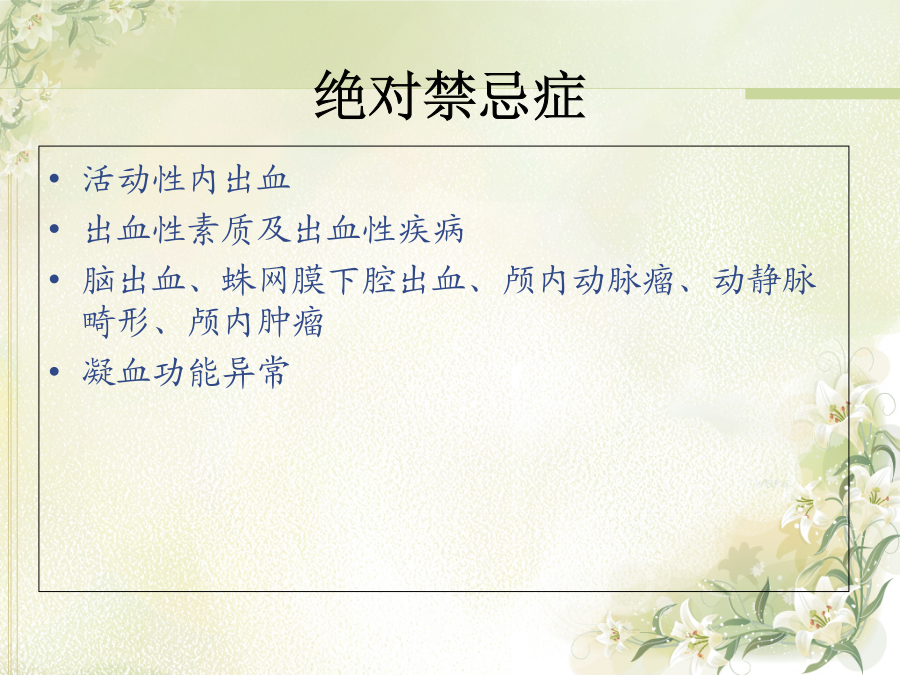 绝对禁忌症

• 活动性内出血
• 出血性素质及出血性疾病
• 脑出血、蛛网膜下腔出血、颅内动脉瘤、动静脉畸形、颅内肿瘤
• 凝血功能异常